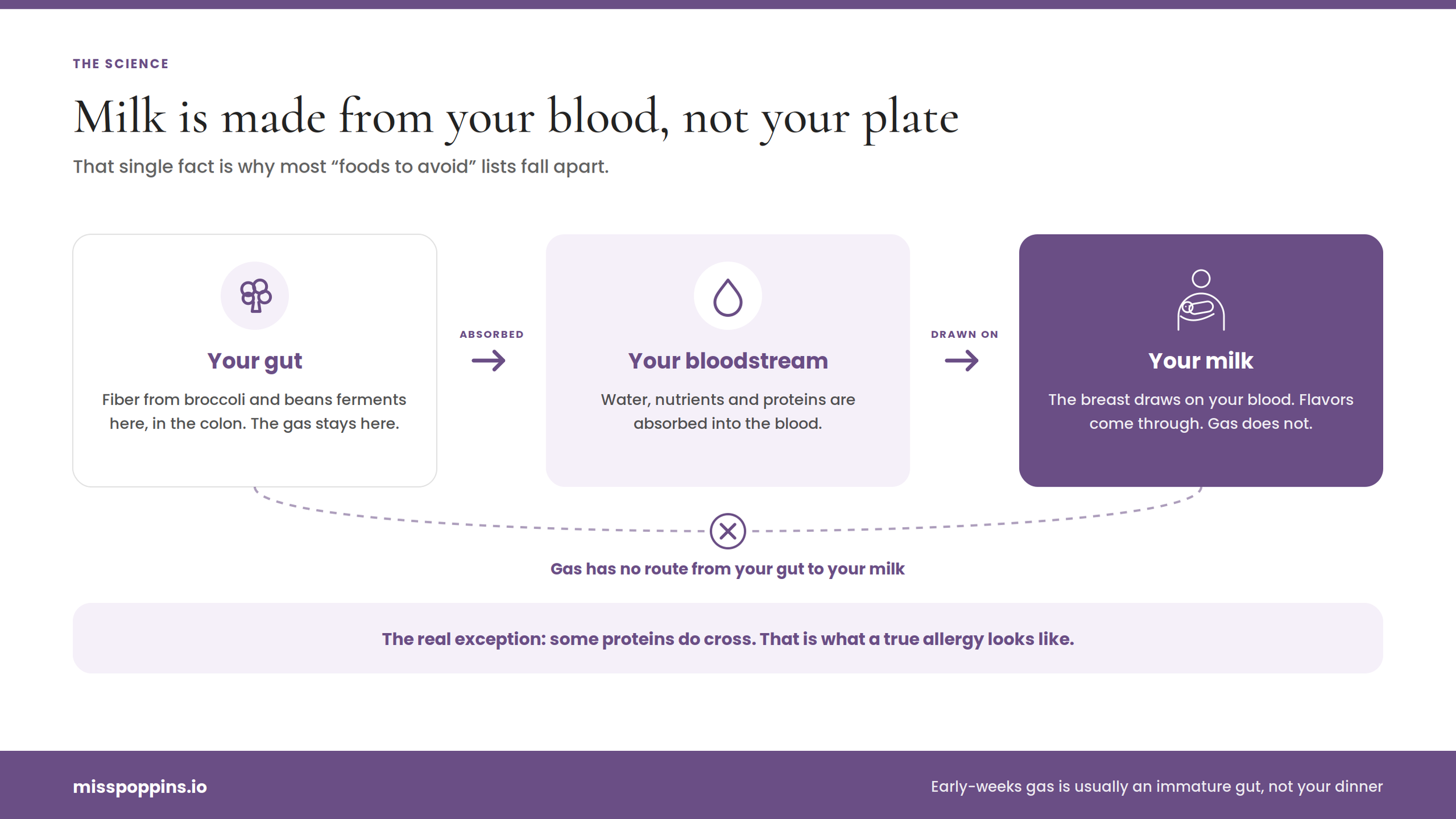 THE SCIENCE

Milk is made from your blood, not your plate

That single fact is why most “foods to avoid” lists fall apart.

Your gut

Fiber from broccoli and beans ferments here, in the colon. The gas stays here.

ABSORBED

Your bloodstream

Water, nutrients and proteins are absorbed into the blood.

DRAWN ON

Your milk

The breast draws on your blood. Flavors come through. Gas does not.

Gas has no route from your gut to your milk

The real exception: some proteins do cross. That is what a true allergy looks like.

misspoppins.io

Early-weeks gas is usually an immature gut, not your dinner